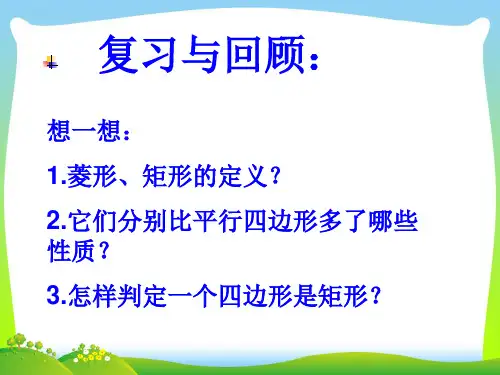 复习与回顾：

想一想：

1.菱形、矩形的定义？

2.它们分别比平行四边形多了哪些性质？

3.怎样判定一个四边形是矩形？